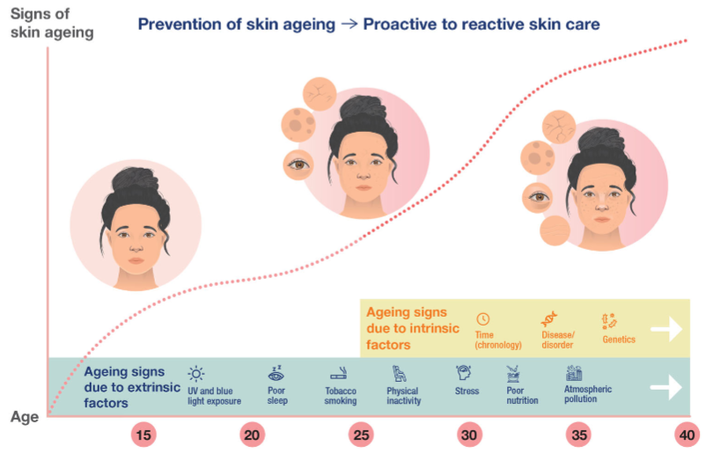 Signs of skin ageing

Prevention of skin ageing → Proactive to reactive skin care

Ageing signs due to intrinsic factors

Time (chronology)

Disease/ disorder

Genetics

Ageing signs due to extrinsic factors

UV and blue light exposure

Poor sleep

Tobacco smoking

Physical inactivity

Stress

Poor nutrition

Atmospheric pollution

Age

15

20

25

30

35

40